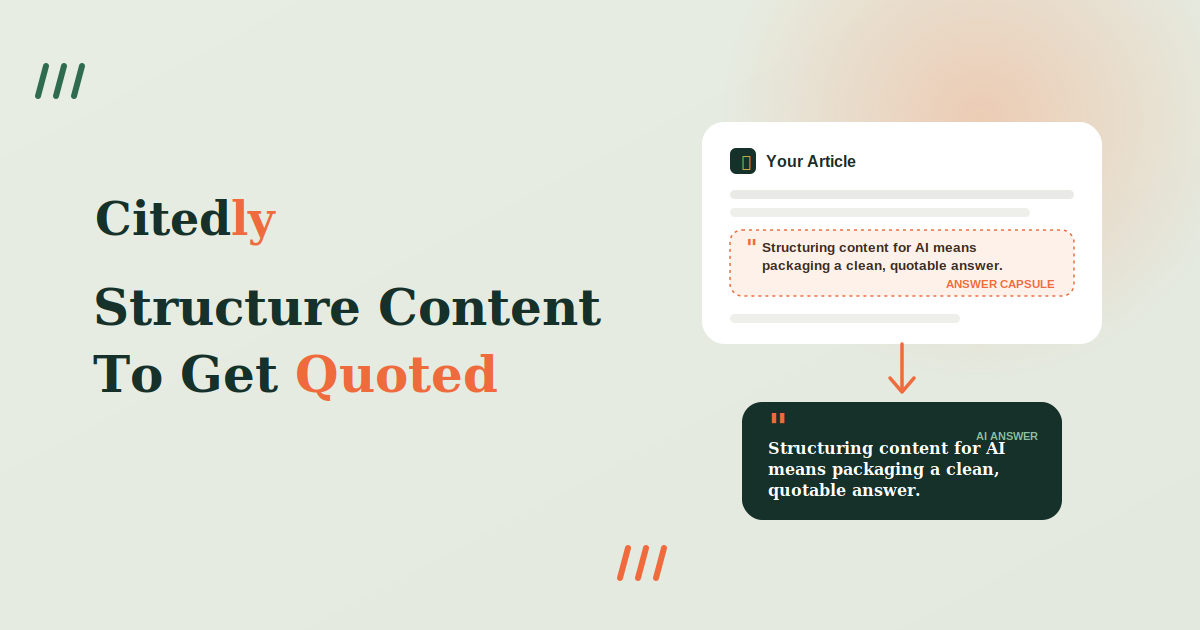 ///

Citedly

Structure Content To Get Quoted

Your Article

" Structuring content for AI means packaging a clean, quotable answer.

ANSWER CAPSULE

" AI ANSWER

Structuring content for AI means packaging a clean, quotable answer.

///